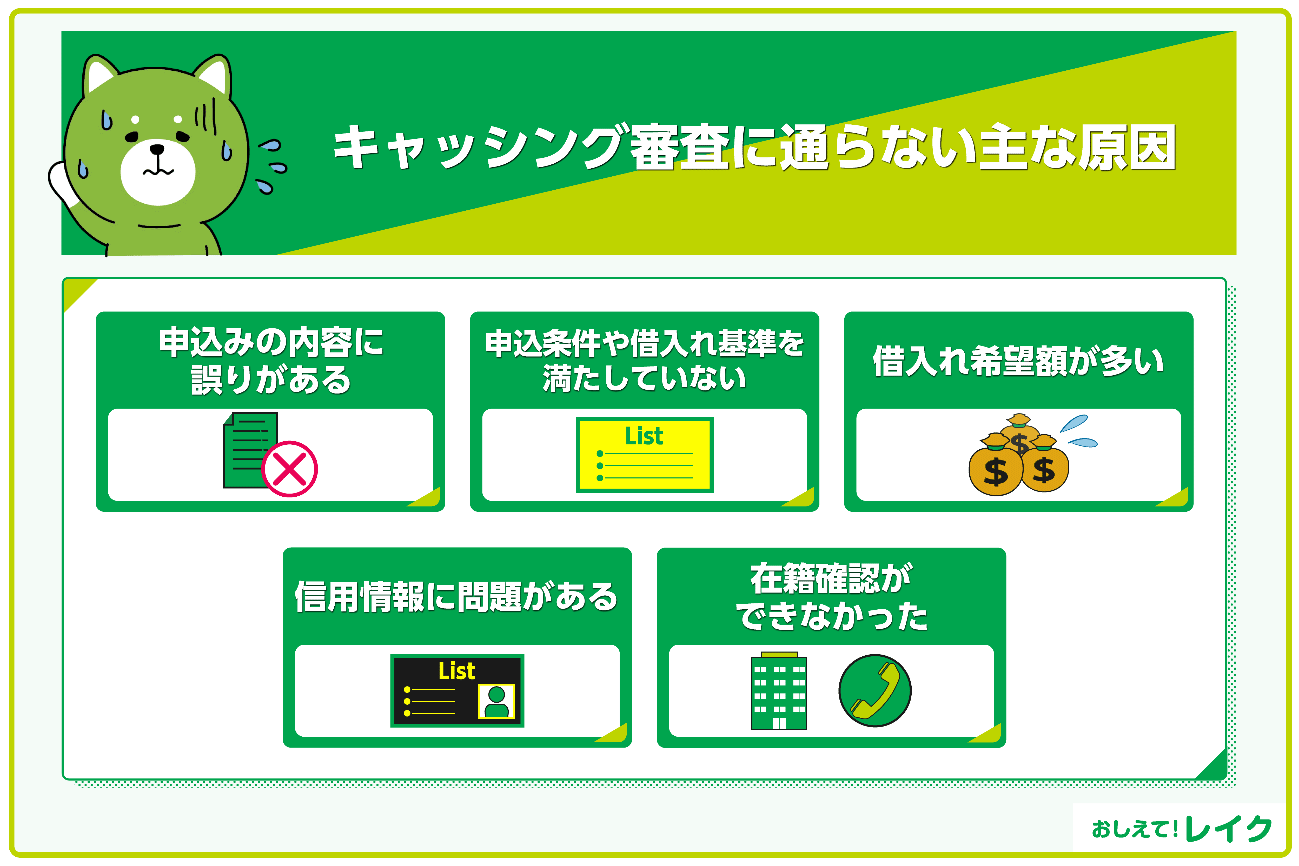 キャッシング審査に通らない主な原因

申込みの内容に誤りがある

申込条件や借入れ基準を満たしていない

List

借入れ希望額が多い

$

$

$

信用情報に問題がある

List

在籍確認ができなかった

おしえて!レイク